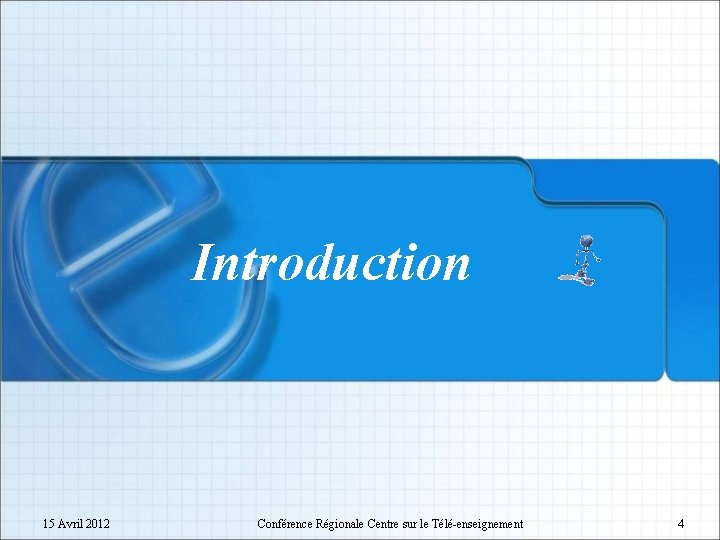 Introduction

15 Avril 2012

Conférence Régionale Centre sur le Télé-enseignement

4